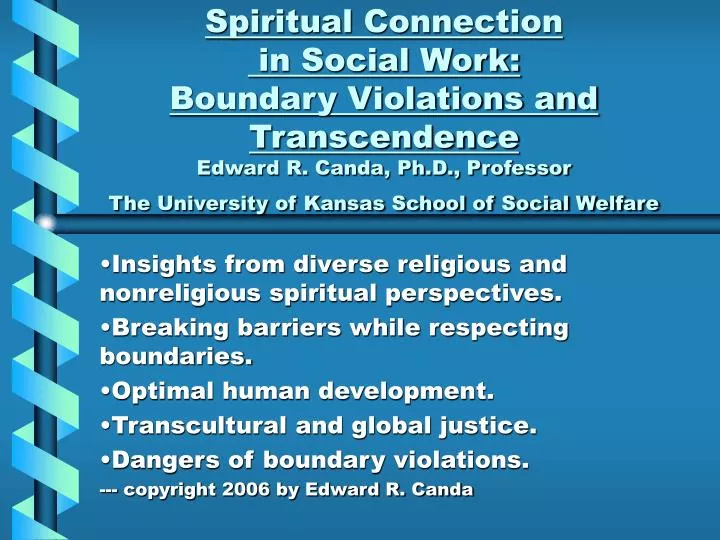 Spiritual Connection in Social Work: Boundary Violations and Transcendence
Edward R. Canda, Ph.D., Professor
The University of Kansas School of Social Welfare

•Insights from diverse religious and nonreligious spiritual perspectives.
•Breaking barriers while respecting boundaries.
•Optimal human development.
•Transcultural and global justice.
•Dangers of boundary violations.
--- copyright 2006 by Edward R. Canda